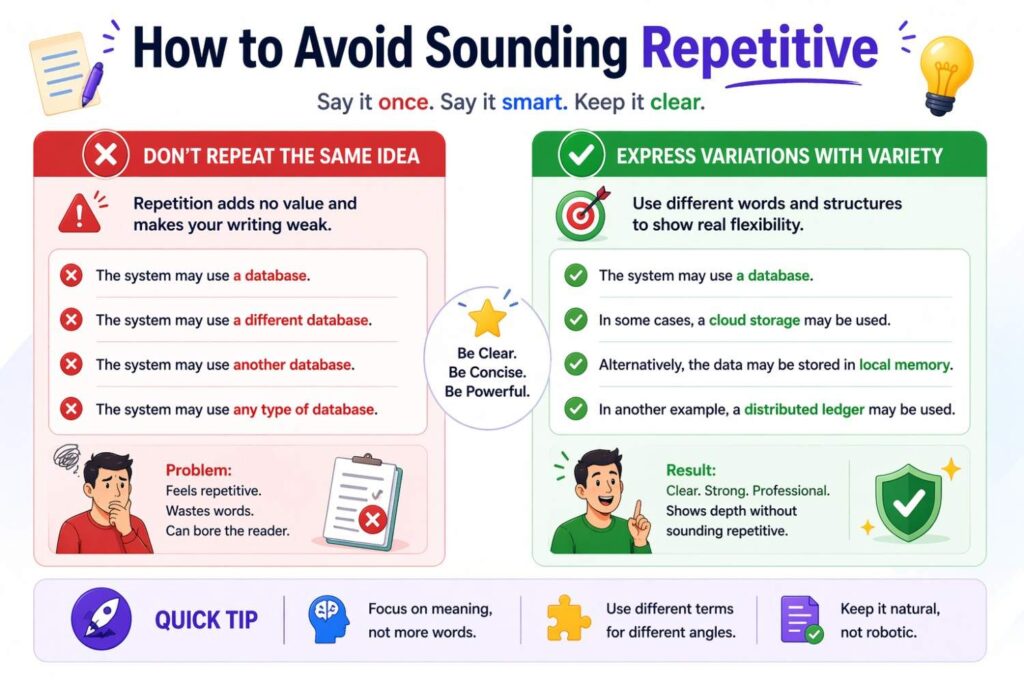 How to Avoid Sounding Repetitive

Say it once. Say it smart. Keep it clear.

DON'T REPEAT THE SAME IDEA

Repetition adds no value and makes your writing weak.

The system may use a database.

The system may use a different database.

The system may use another database.

The system may use any type of database.

Problem:
Feels repetitive.
Wastes words.
Can bore the reader.

Be Clear.
Be Concise.
Be Powerful.

EXPRESS VARIATIONS WITH VARIETY

Use different words and structures to show real flexibility.

The system may use a database.

In some cases, a cloud storage may be used.

Alternatively, the data may be stored in local memory.

In another example, a distributed ledger may be used.

Result:
Clear. Strong. Professional.
Shows depth without sounding repetitive.

QUICK TIP

Focus on meaning, not more words.

Use different terms for different angles.

Keep it natural, not robotic.